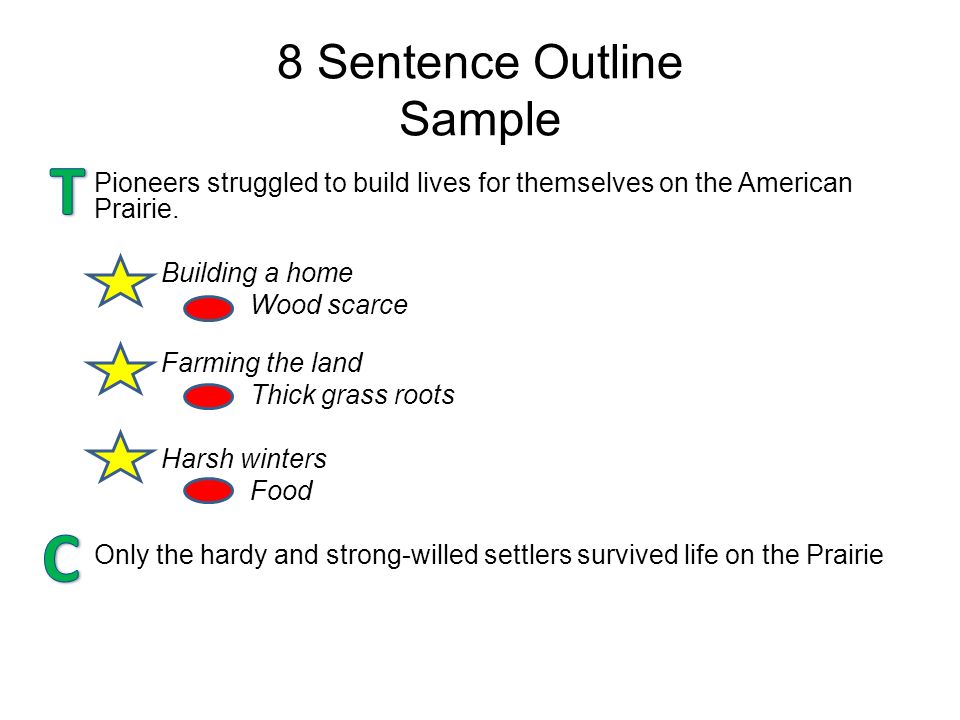 8 Sentence Outline
Sample

T Pioneers struggled to build lives for themselves on the American Prairie.

Building a home
Wood scarce

Farming the land
Thick grass roots

Harsh winters
Food

C Only the hardy and strong-willed settlers survived life on the Prairie